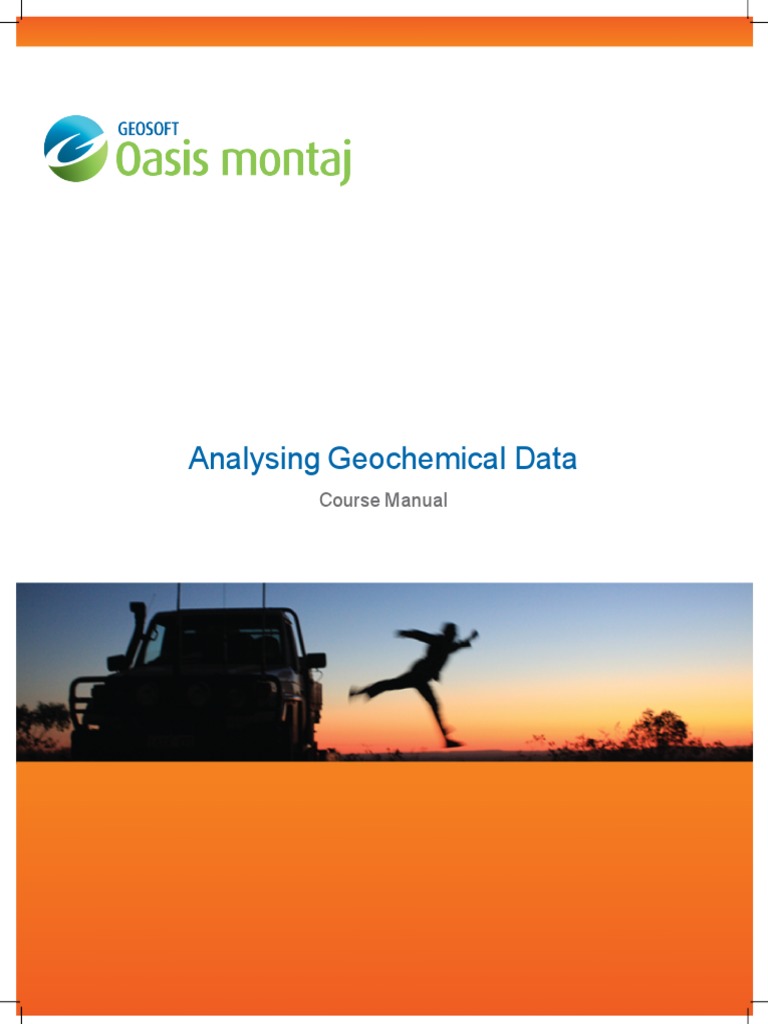 GEOSOFT
Oasis montaj

Analysing Geochemical Data

Course Manual